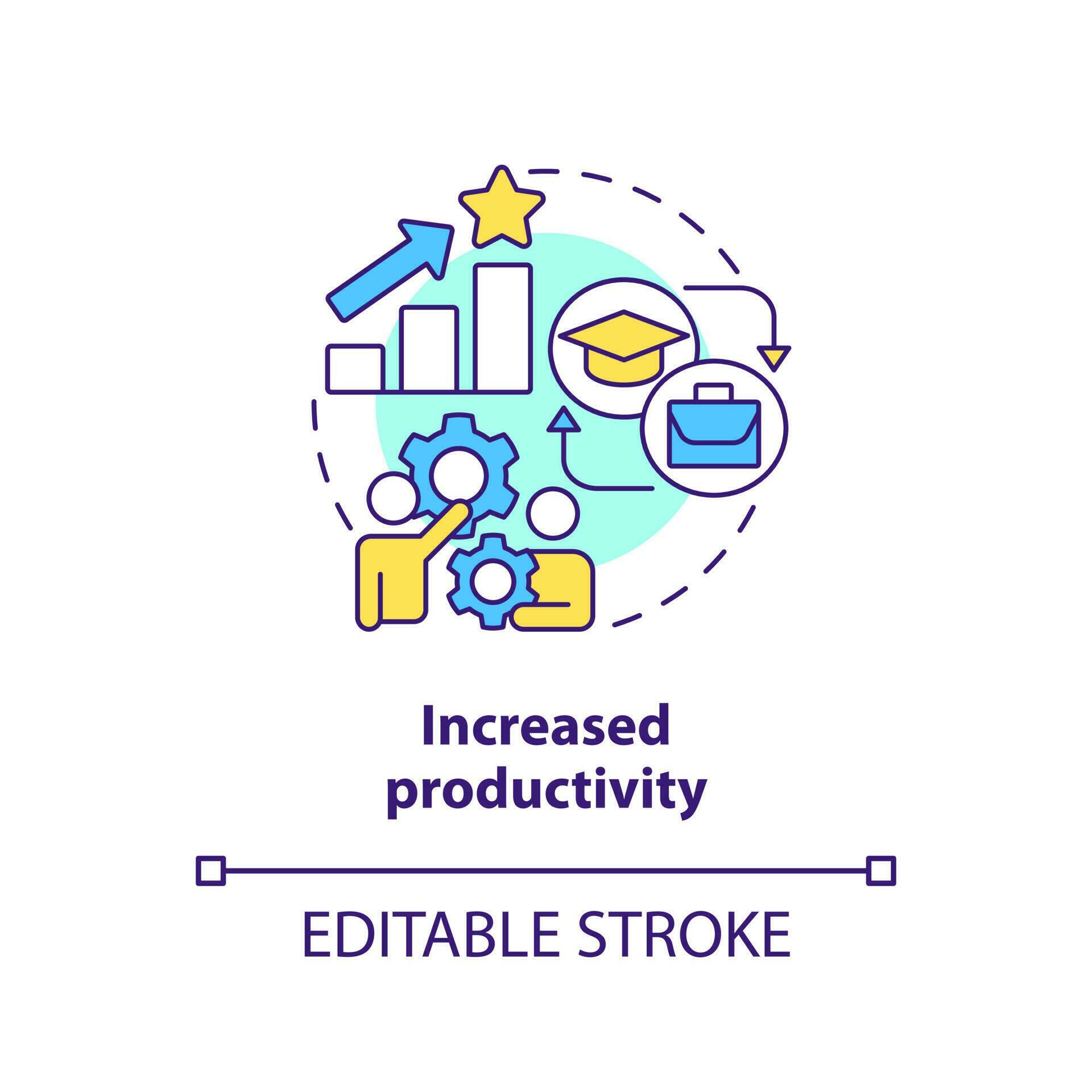 Increased productivity

EDITABLE STROKE